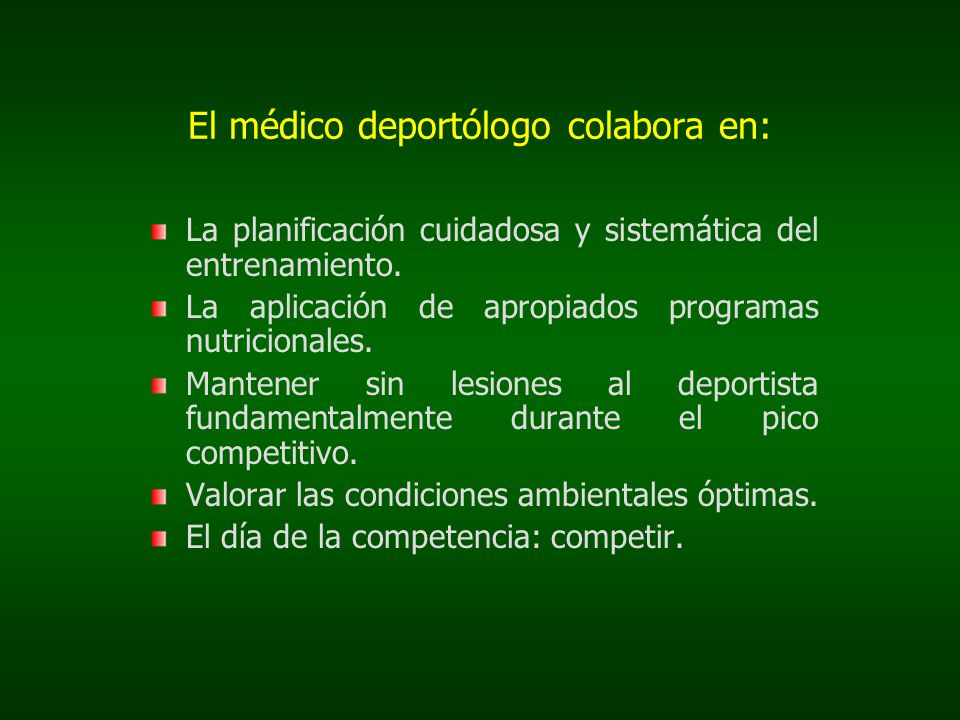 El médico deportólogo colabora en:

- La planificación cuidadosa y sistemática del entrenamiento.
- La aplicación de apropiados programas nutricionales.
- Mantener sin lesiones al deportista fundamentalmente durante el pico competitivo.
- Valorar las condiciones ambientales óptimas.
- El día de la competencia: competir.